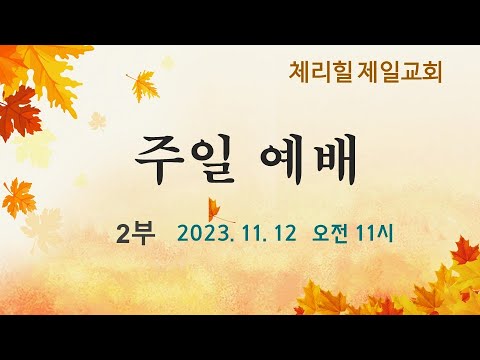 체리힐 제일교회

주일 예배

2부 2023. 11. 12 오전 11시